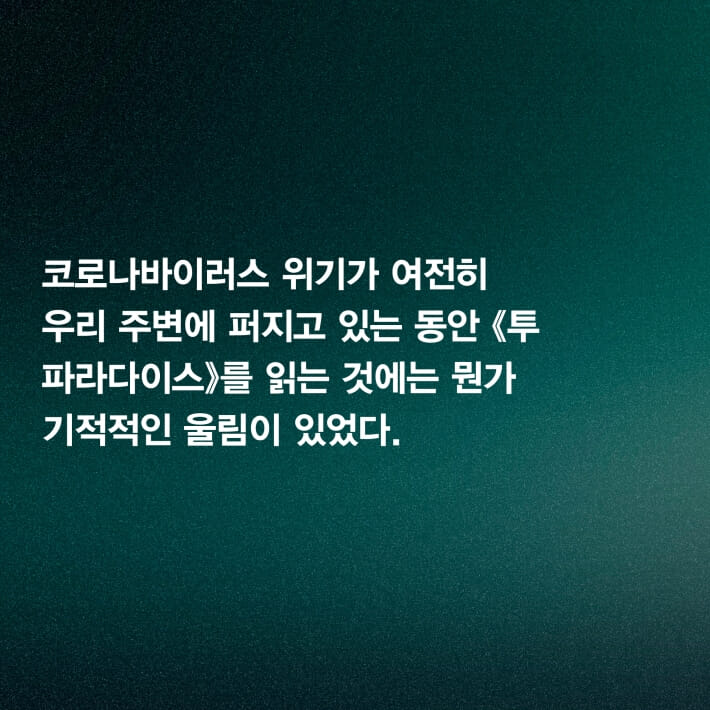 코로나바이러스 위기가 여전히 우리 주변에 퍼지고 있는 동안 《투 파라다이스》를 읽는 것에는 뭔가 기적적인 울림이 있었다.